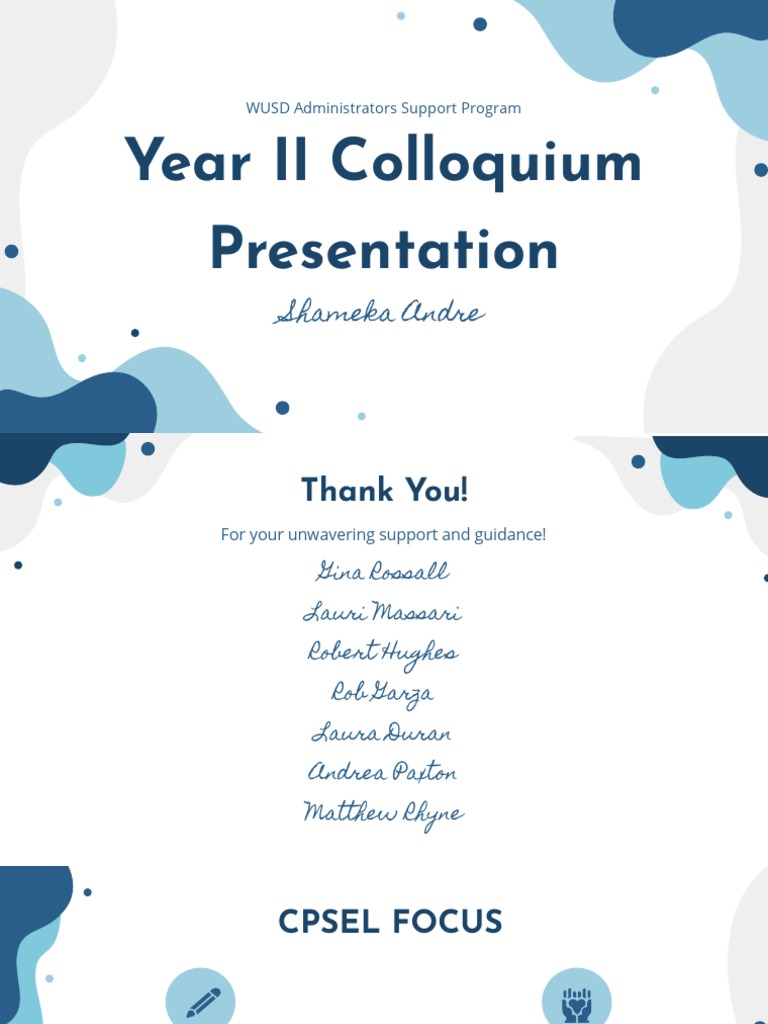 WUSD Administrators Support Program

Year II Colloquium Presentation

Shameka Andre

Thank You!

For your unwavering support and guidance!

Gina Rossall
Lauri Massari
Robert Hughes
Rob Garza
Laura Duran
Andrea Paxton
Matthew Rhyne

CPSEL FOCUS